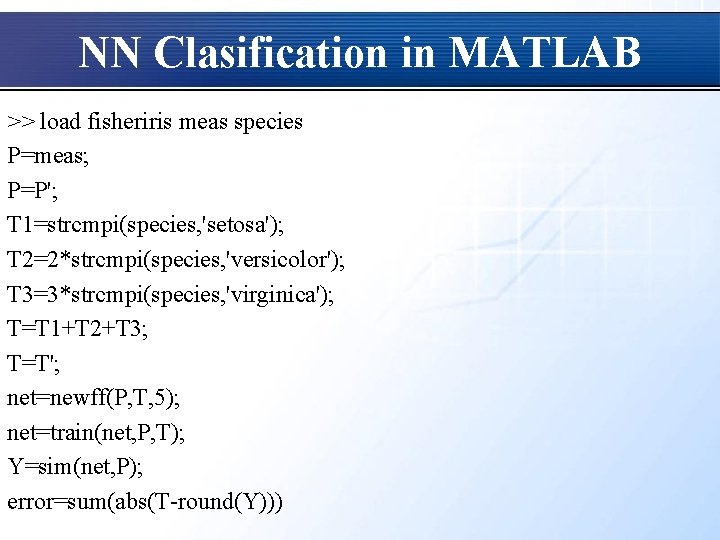 NN Clasification in MATLAB

>> load fisheriris meas species
P=meas;
P=P';
T1=strcmpi(species,'setosa');
T2=2*strcmpi(species,'versicolor');
T3=3*strcmpi(species,'virginica');
T=T1+T2+T3;
T=T';
net=newff(P,T,5);
net=train(net,P,T);
Y=sim(net,P);
error=sum(abs(T-round(Y)))